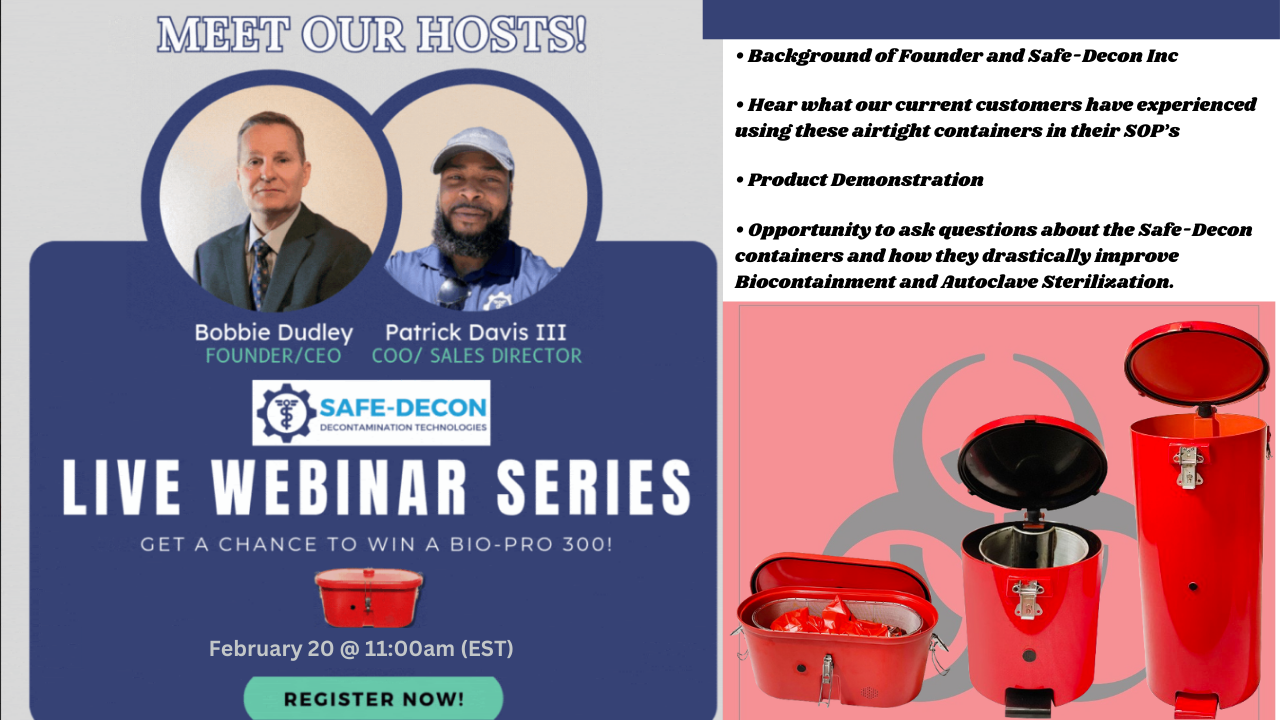 MEET OUR HOSTS!

Bobbie Dudley
FOUNDER/CEO

Patrick Davis III
COO/ SALES DIRECTOR

SAFE-DECON
DECONTAMINATION TECHNOLOGIES

LIVE WEBINAR SERIES

GET A CHANCE TO WIN A BIO-PRO 300!

February 20 @ 11:00am (EST)

REGISTER NOW!

• Background of Founder and Safe-Decon Inc

• Hear what our current customers have experienced using these airtight containers in their SOP's

• Product Demonstration

• Opportunity to ask questions about the Safe-Decon containers and how they drastically improve Biocontainment and Autoclave Sterilization.